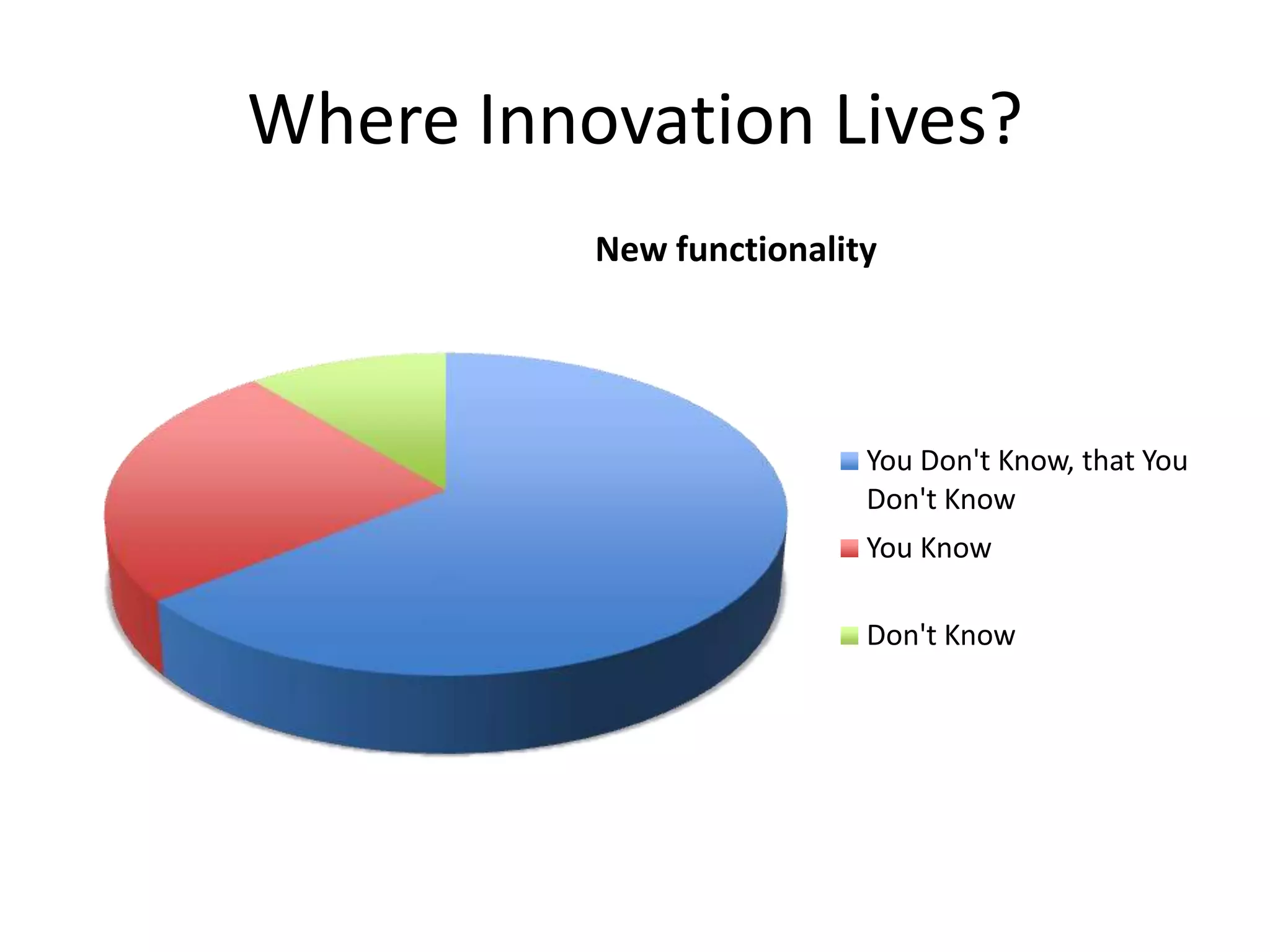 Where Innovation Lives?

New functionality

You Don't Know, that You Don't Know

You Know

Don't Know